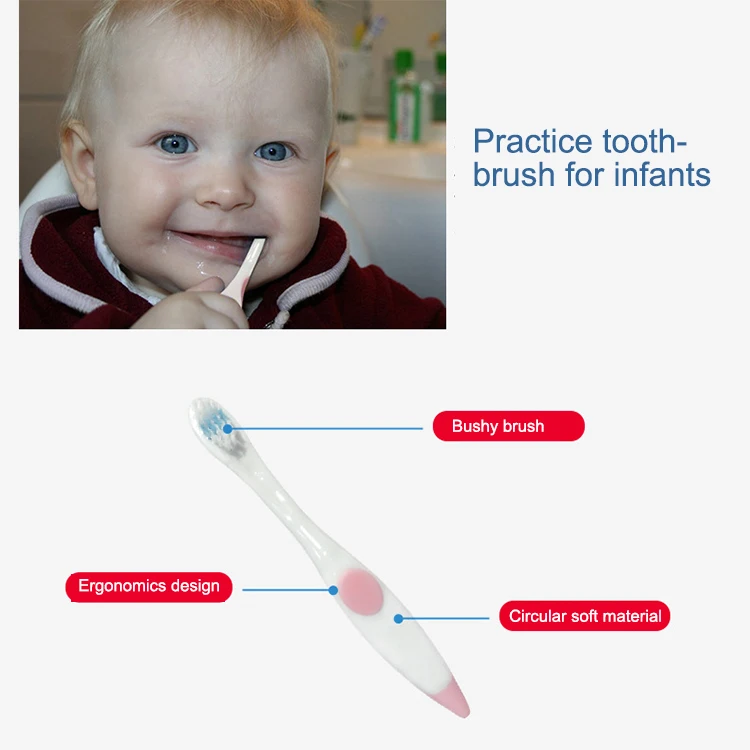 Practice toothbrush for infants

Bushy brush

Ergonomics design

Circular soft material